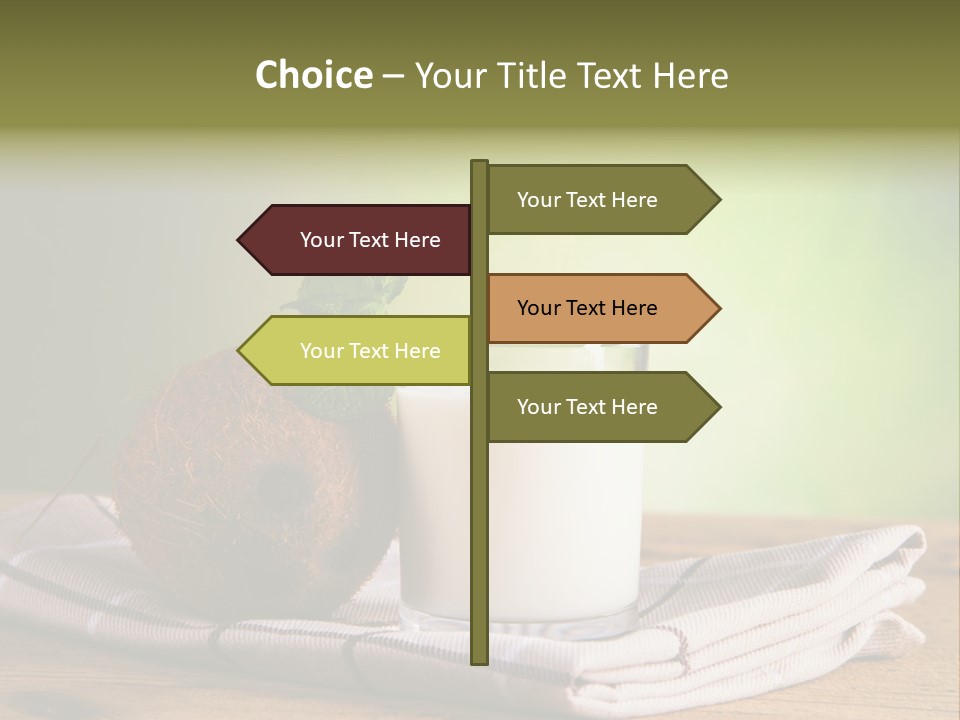 Choice – Your Title Text Here

Your Text Here

Your Text Here

Your Text Here

Your Text Here

Your Text Here